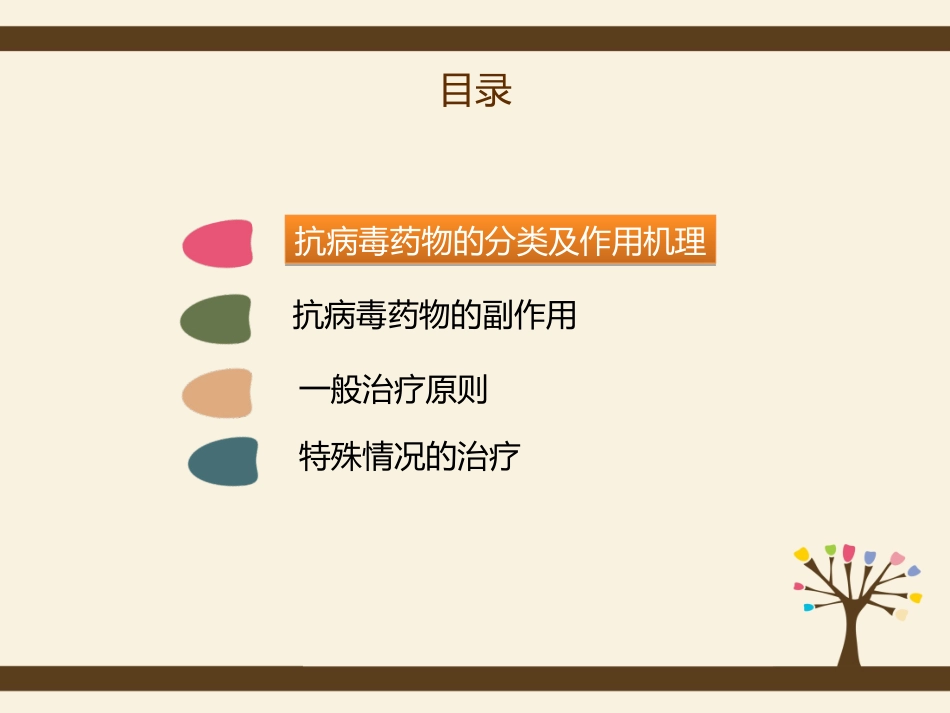 目录

抗病毒药物的分类及作用机理

抗病毒药物的副作用

一般治疗原则

特殊情况的治疗